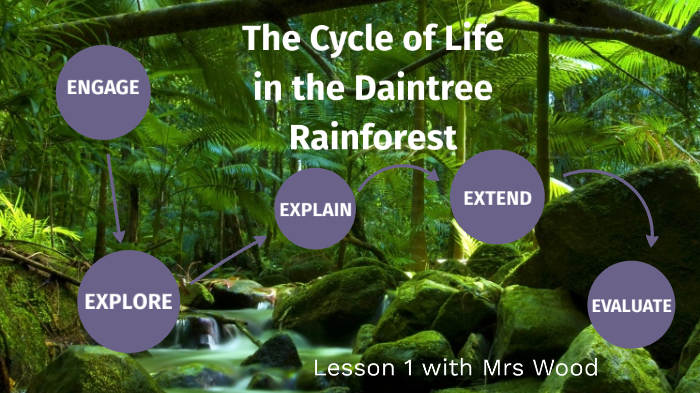 The Cycle of Life in the Daintree Rainforest

ENGAGE

EXPLORE

EXPLAIN

EXTEND

EVALUATE

Lesson 1 with Mrs Wood